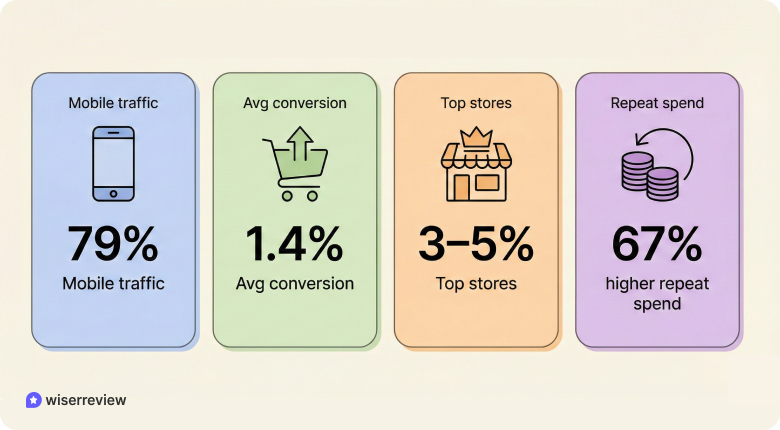 Mobile traffic

79%

Mobile traffic

Avg conversion

1.4%

Avg conversion

Top stores

3–5%

Top stores

Repeat spend

67%

higher repeat spend

wiserreview